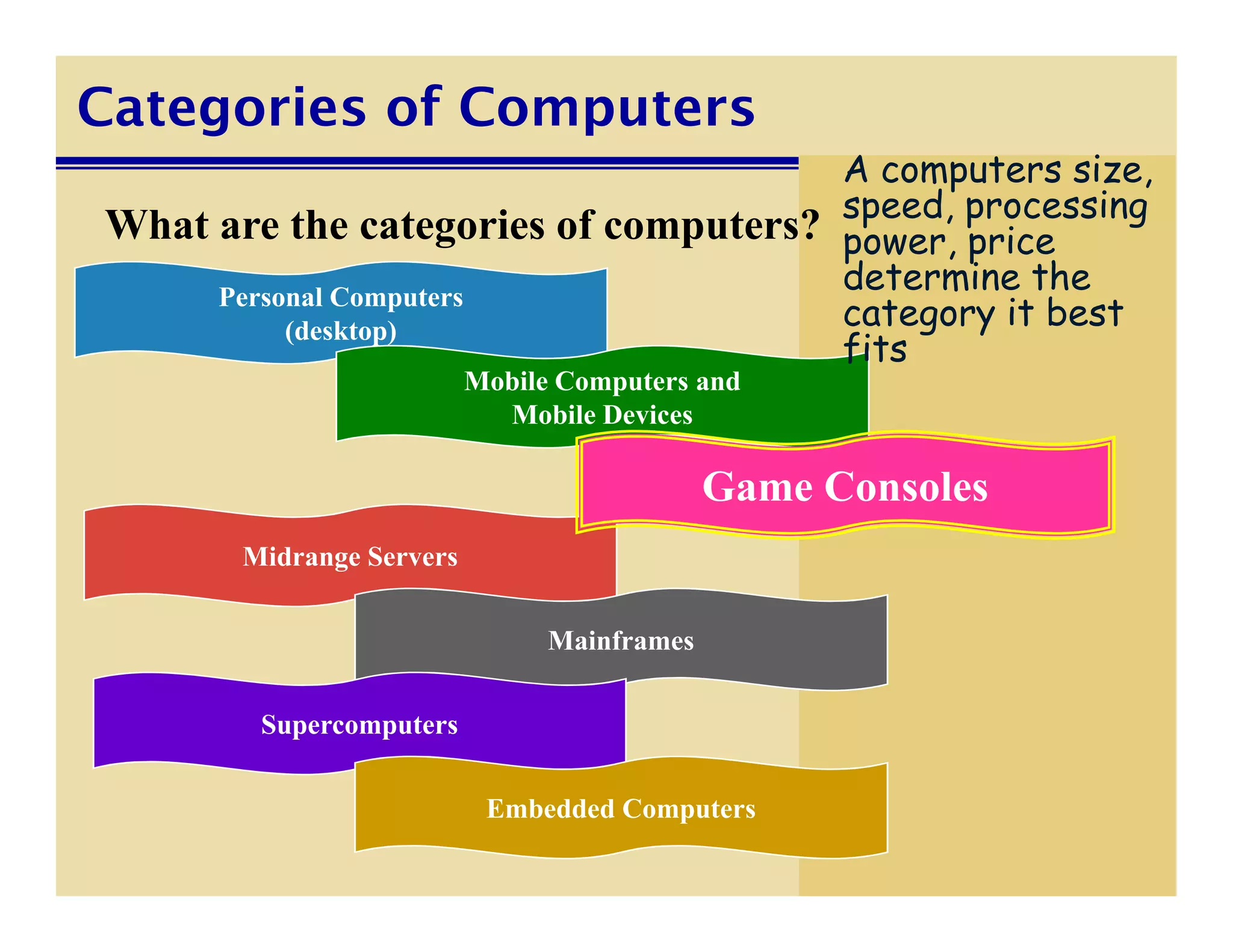 Categories of Computers

What are the categories of computers?

A computers size, speed, processing power, price determine the category it best fits

Personal Computers (desktop)

Mobile Computers and Mobile Devices

Game Consoles

Midrange Servers

Mainframes

Supercomputers

Embedded Computers